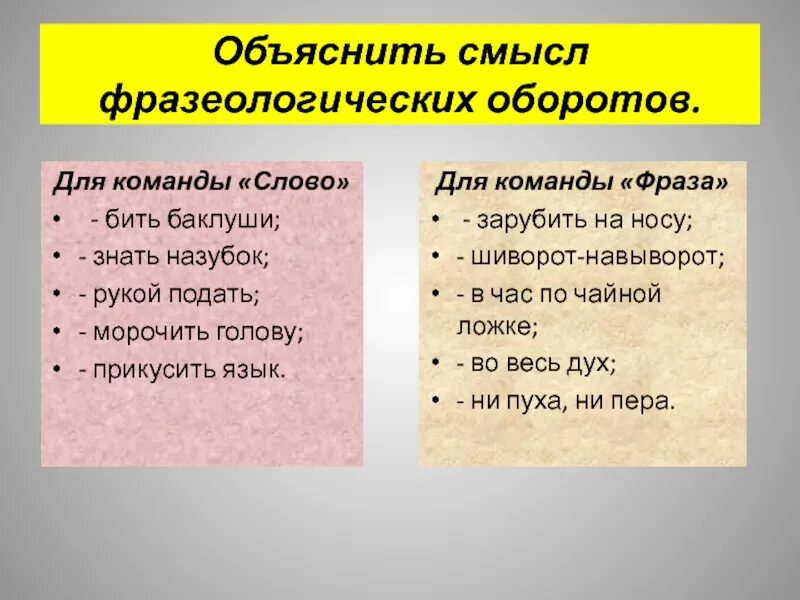 Объяснить смысл фразеологических оборотов.

Для команды «Слово»
• - бить баклуши;
• - знать назубок;
• - рукой подать;
• - морочить голову;
• - прикусить язык.

Для команды «Фраза»
• - зарубить на носу;
• - шиворот-навыворот;
• - в час по чайной ложке;
• - во весь дух;
• - ни пуха, ни пера.